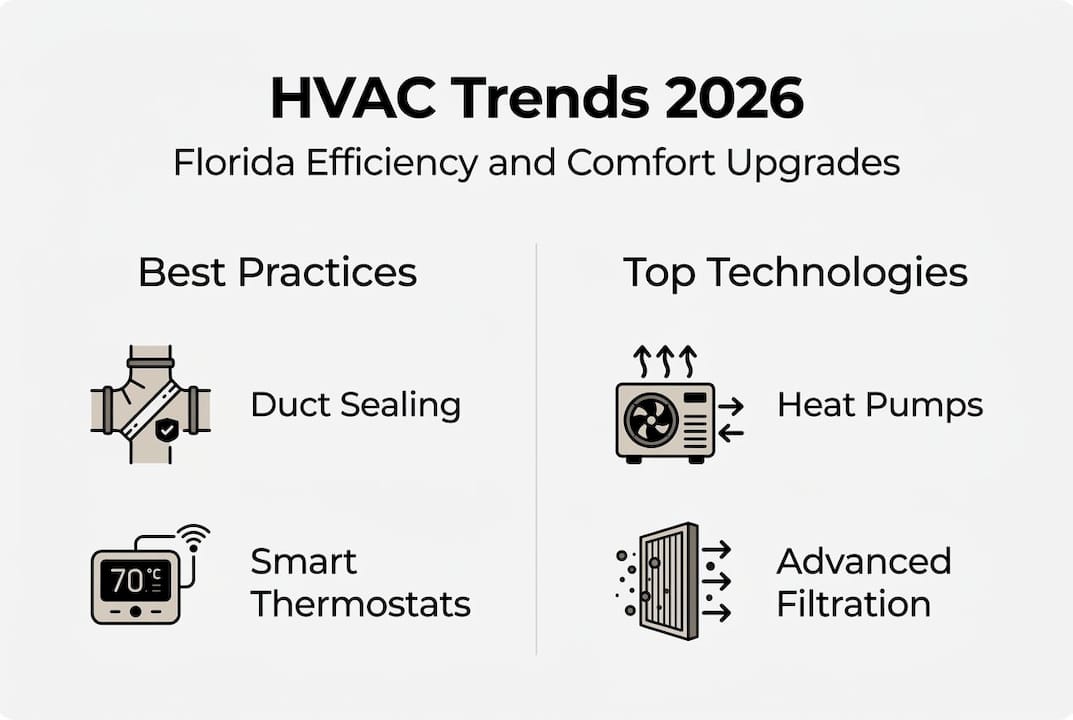 HVAC Trends 2026

Florida Efficiency and Comfort Upgrades

Best Practices

Duct Sealing

70°C

Smart Thermostats

Top Technologies

Heat Pumps

Advanced Filtration